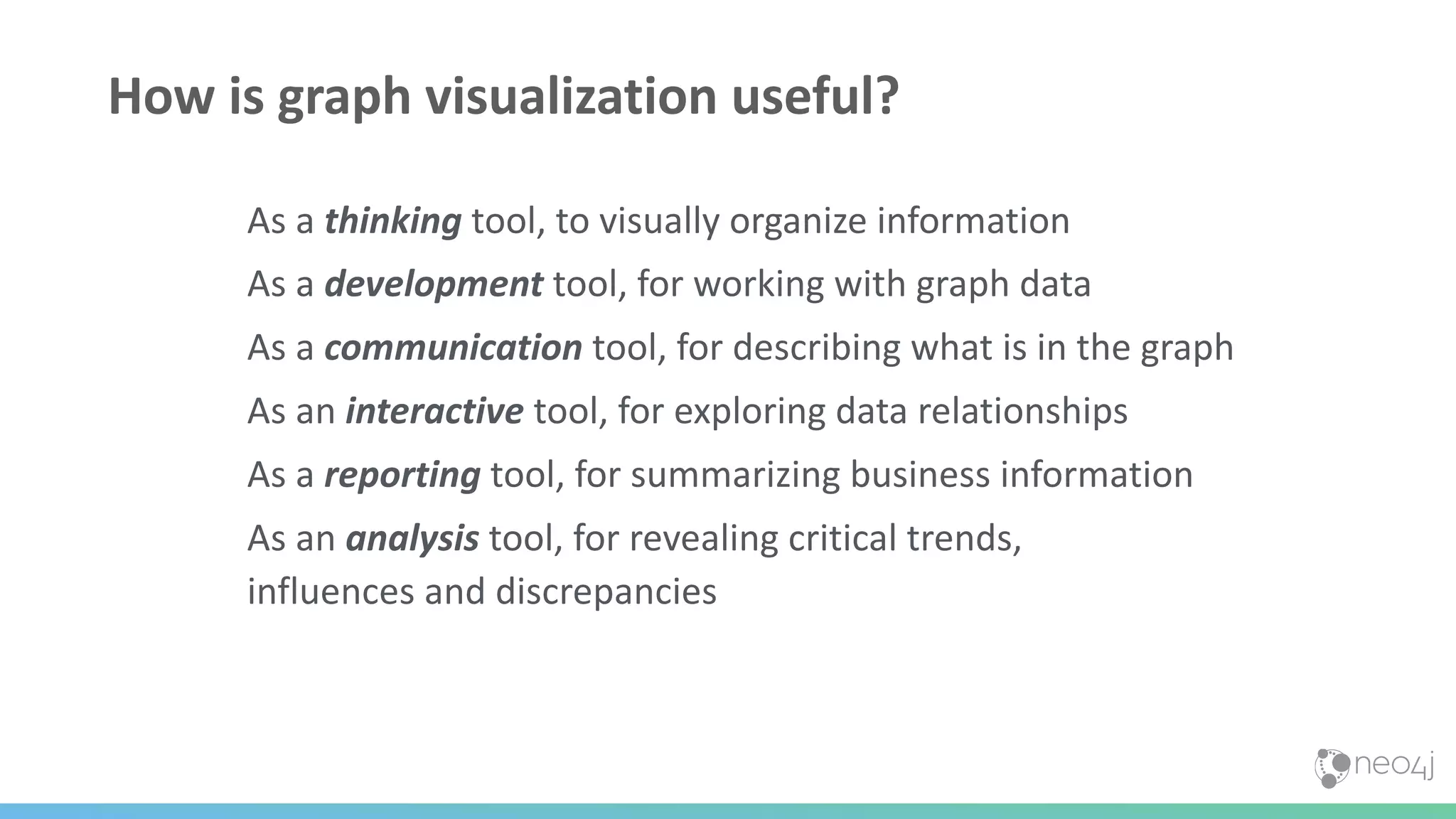 How is graph visualization useful?

As a thinking tool, to visually organize information

As a development tool, for working with graph data

As a communication tool, for describing what is in the graph

As an interactive tool, for exploring data relationships

As a reporting tool, for summarizing business information

As an analysis tool, for revealing critical trends, influences and discrepancies

neo4j